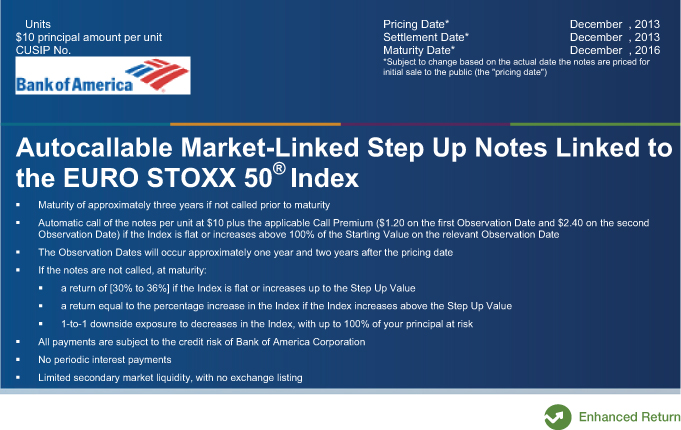 Units
$10 principal amount per unit
CUSIP No.

Bank of America

Pricing Date* December , 2013
Settlement Date* December , 2013
Maturity Date* December , 2016
*Subject to change based on the actual date the notes are priced for initial sale to the public (the "pricing date")

Autocallable Market-Linked Step Up Notes Linked to the EURO STOXX 50® Index

▪ Maturity of approximately three years if not called prior to maturity

▪ Automatic call of the notes per unit at $10 plus the applicable Call Premium ($1.20 on the first Observation Date and $2.40 on the second Observation Date) if the Index is flat or increases above 100% of the Starting Value on the relevant Observation Date

▪ The Observation Dates will occur approximately one year and two years after the pricing date

▪ If the notes are not called, at maturity:

▪ a return of [30% to 36%] if the Index is flat or increases up to the Step Up Value

▪ a return equal to the percentage increase in the Index if the Index increases above the Step Up Value

▪ 1-to-1 downside exposure to decreases in the Index, with up to 100% of your principal at risk

▪ All payments are subject to the credit risk of Bank of America Corporation

▪ No periodic interest payments

▪ Limited secondary market liquidity, with no exchange listing

Enhanced Return